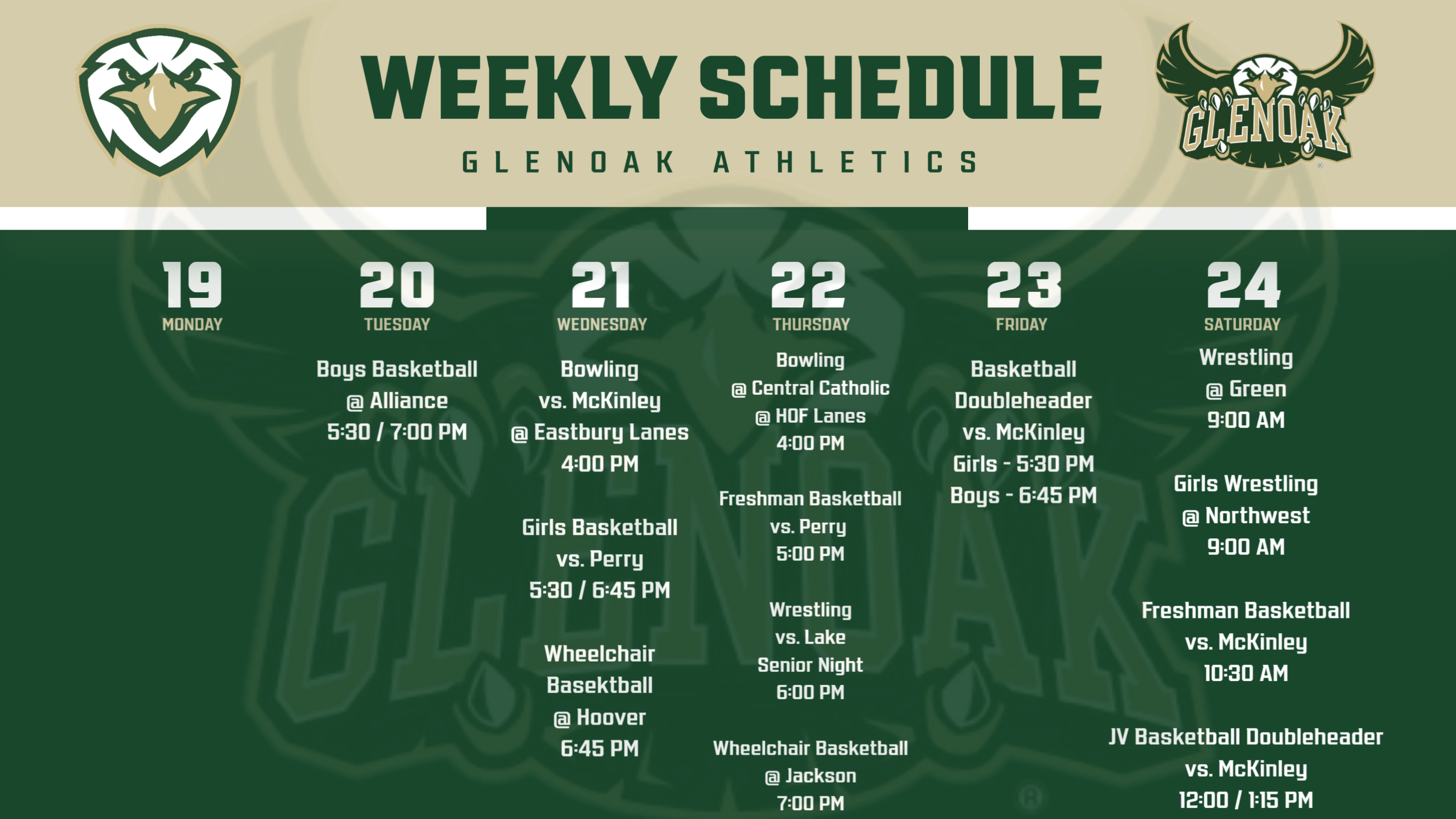 WEEKLY SCHEDULE

GLENOAK ATHLETICS

GLENOAK

19
MONDAY

20
TUESDAY

Boys Basketball
@ Alliance
5:30 / 7:00 PM

21
WEDNESDAY

Bowling
vs. McKinley
@ Eastbury Lanes
4:00 PM

Girls Basketball
vs. Perry
5:30 / 6:45 PM

Wheelchair
Basektball
@ Hoover
6:45 PM

22
THURSDAY

Bowling
@ Central Catholic
@ HOF Lanes
4:00 PM

Freshman Basketball
vs. Perry
5:00 PM

Wrestling
vs. Lake
Senior Night
6:00 PM

Wheelchair Basketball
@ Jackson
7:00 PM

23
FRIDAY

Basketball
Doubleheader
vs. McKinley
Girls - 5:30 PM
Boys - 6:45 PM

24
SATURDAY

Wrestling
@ Green
9:00 AM

Girls Wrestling
@ Northwest
9:00 AM

Freshman Basketball
vs. McKinley
10:30 AM

JV Basketball Doubleheader
vs. McKinley
12:00 / 1:15 PM